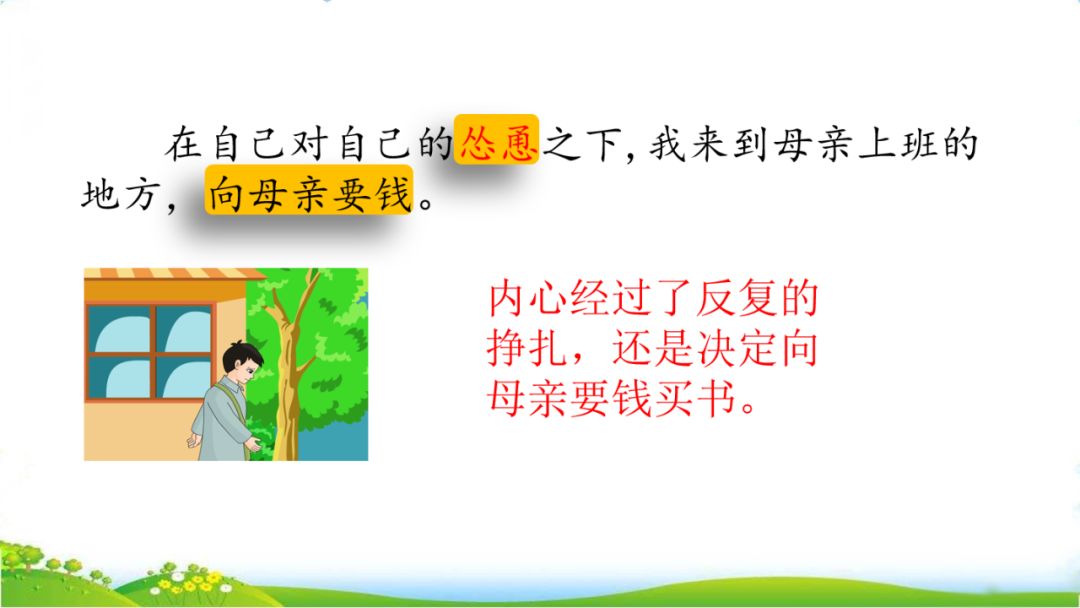 在自己对自己的怂恿之下，我来到母亲上班的地方，向母亲要钱。

内心经过了反复的挣扎，还是决定向母亲要钱买书。